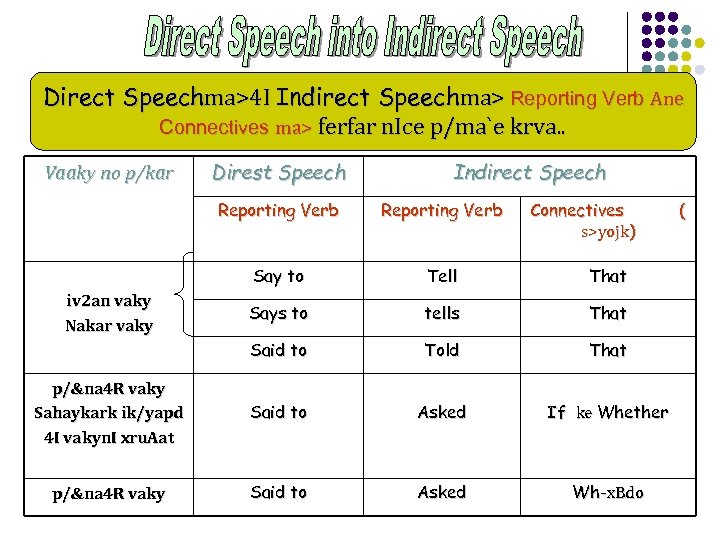 Direct Speech into Indirect Speech

Direct Speechma>4I Indirect Speechma> Reporting Verb Ane Connectives ma> ferfar nIce p/ma`e krva..

| Vaaky no p/kar | Direst Speech | Indirect Speech | |
|---|---|---|---|
| | Reporting Verb | Reporting Verb | Connectives ( s>yojk) |
| iv2an vaky Nakar vaky | Say to | Tell | That |
| | Says to | tells | That |
| | Said to | Told | That |
| p/&na4R vaky Sahaykark ik/yapd 4I vakynI xruAat | Said to | Asked | If ke Whether |
| p/&na4R vaky | Said to | Asked | Wh-xBdo |